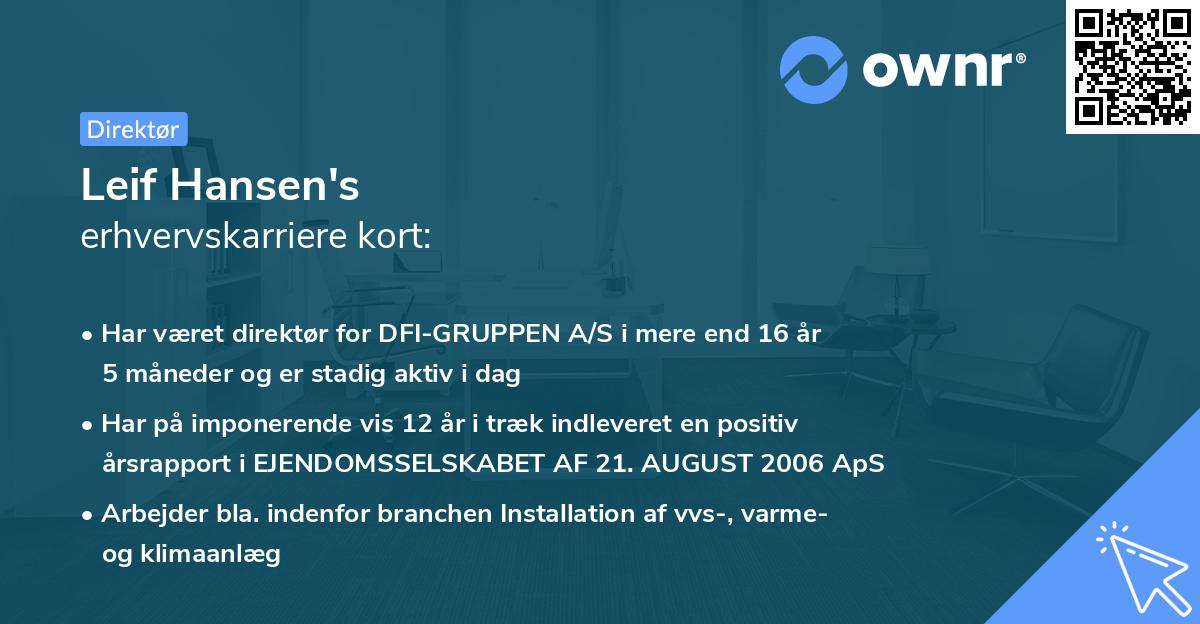 ownr®

Direktør

Leif Hansen's
erhvervskarriere kort:

• Har været direktør for DFI-GRUPPEN A/S i mere end 16 år 5 måneder og er stadig aktiv i dag

• Har på imponerende vis 12 år i træk indleveret en positiv årsrapport i EJENDOMSSELSKABET AF 21. AUGUST 2006 ApS

• Arbejder bla. indenfor branchen Installation af vvs-, varme- og klimaanlæg